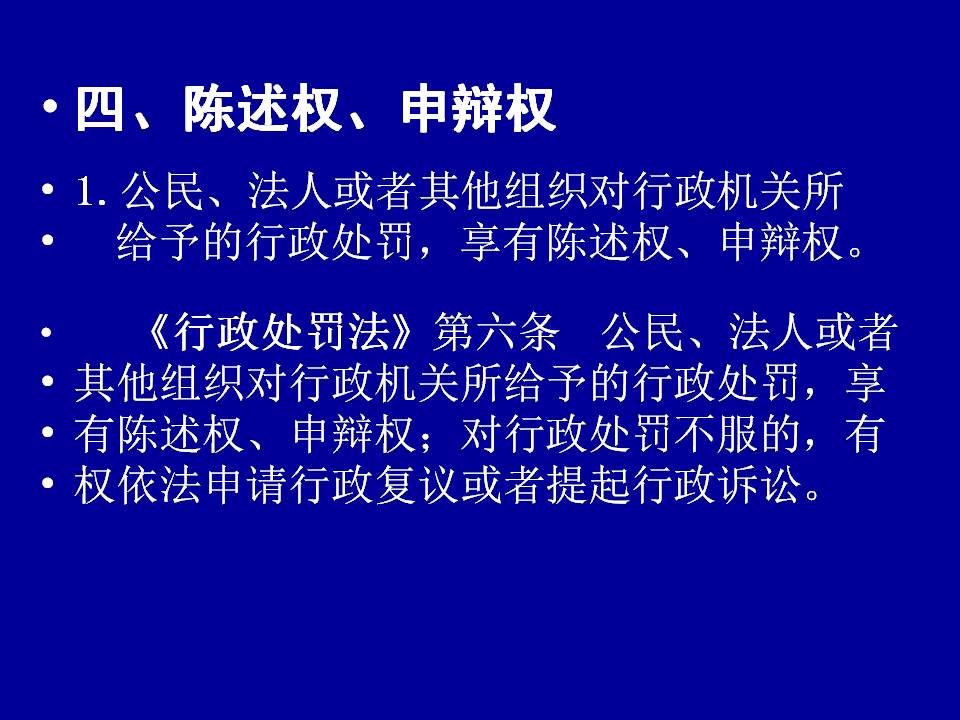 • 四、陈述权、申辩权

• 1. 公民、法人或者其他组织对行政机关所
• 给予的行政处罚，享有陈述权、申辩权。

• 《行政处罚法》第六条　公民、法人或者
• 其他组织对行政机关所给予的行政处罚，享
• 有陈述权、申辩权；对行政处罚不服的，有
• 权依法申请行政复议或者提起行政诉讼。